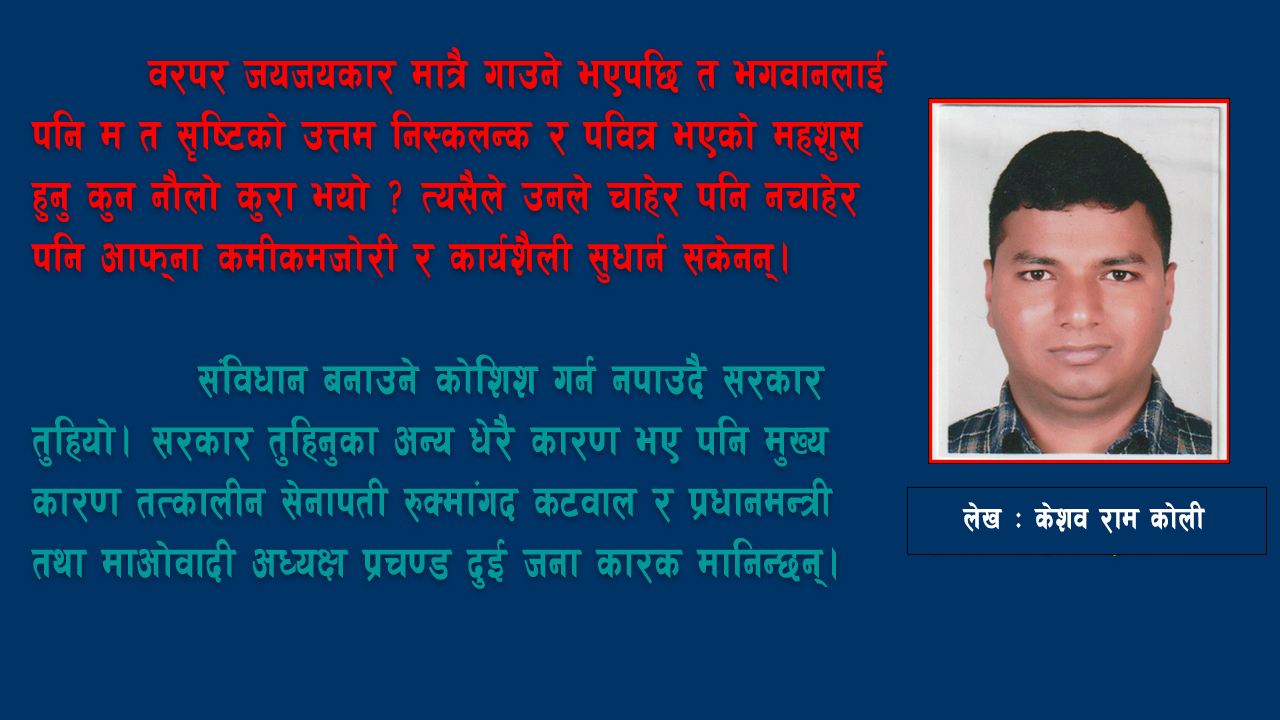 वरपर जयजयकार मात्रै गाउने भएपछि त भगवानलाई पनि म त सृष्टिको उत्तम निस्कलन्क र पवित्र भएको महशुस हुनु कुन नौलो कुरा भयो ? त्यसैले उनले चाहेर पनि नचाहेर पनि आफ्ना कमीकमजोरी र कार्यशैली सुधार्न सकेनन्।

संविधान बनाउने कोशिश गर्न नपाउदै सरकार तुहियो। सरकार तुहिनुका अन्य धेरै कारण भए पनि मुख्य कारण तत्कालीन सेनापती रुक्मांगद कटवाल र प्रधानमन्त्री तथा माओवादी अध्यक्ष प्रचण्ड दुई जना कारक मानिन्छन्।

लेख : केशव राम कोली